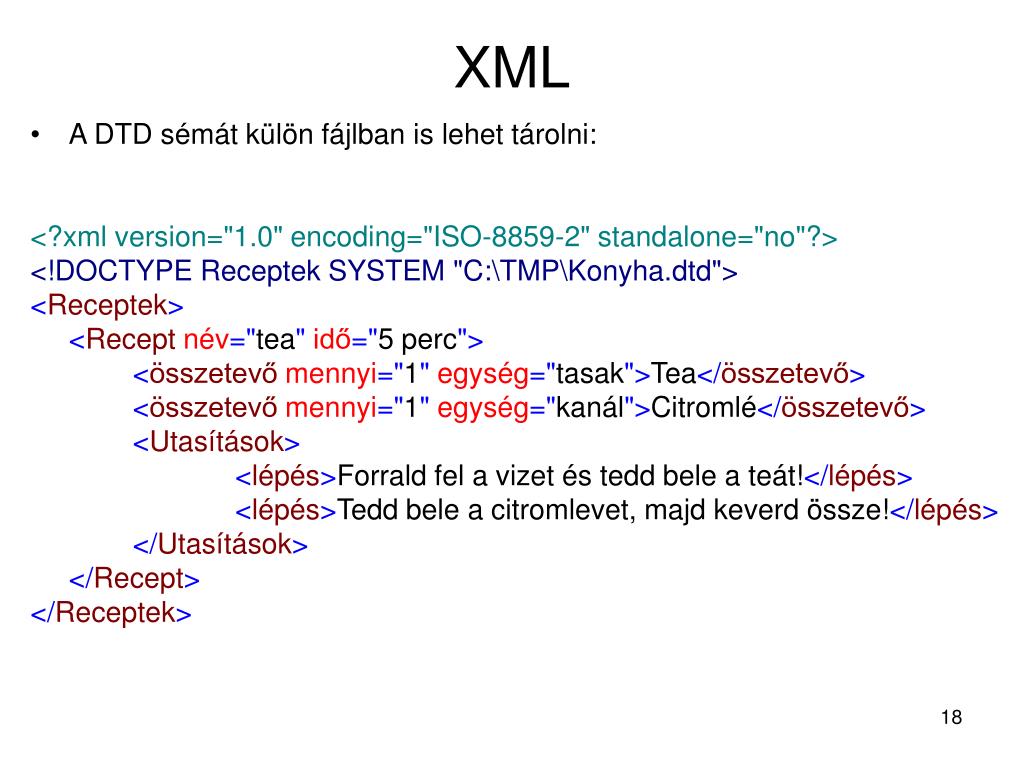 XML

• A DTD sémát külön fájlban is lehet tárolni:

<?xml version="1.0" encoding="ISO-8859-2" standalone="no"?>
<!DOCTYPE Receptek SYSTEM "C:\TMP\Konyha.dtd">
<Receptek>
<Recept név="tea" idő="5 perc">
<összetevő mennyi="1" egység="tasak">Tea</összetevő>
<összetevő mennyi="1" egység="kanál">Citromlé</összetevő>
<Utasítások>
<lépés>Forrald fel a vizet és tedd bele a teát!</lépés>
<lépés>Tedd bele a citromlevet, majd keverd össze!</lépés>
</Utasítások>
</Recept>
</Receptek>

18